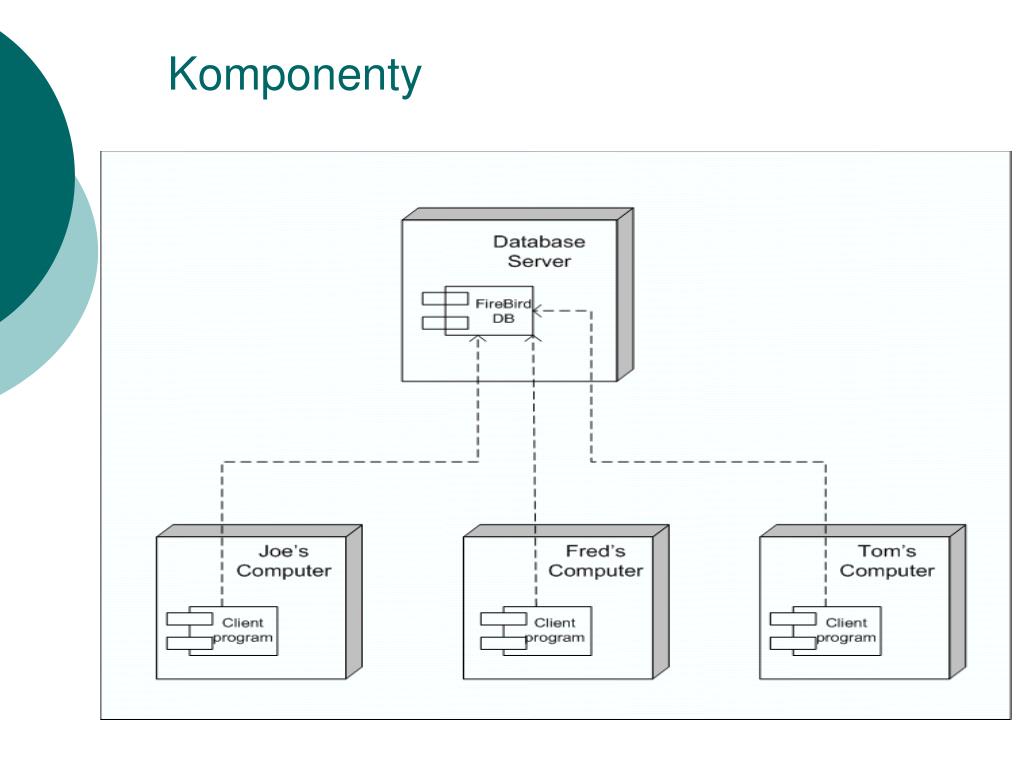 Komponenty

Database Server

FireBird DB

Joe's Computer

Client program

Fred's Computer

Client program

Tom's Computer

Client program